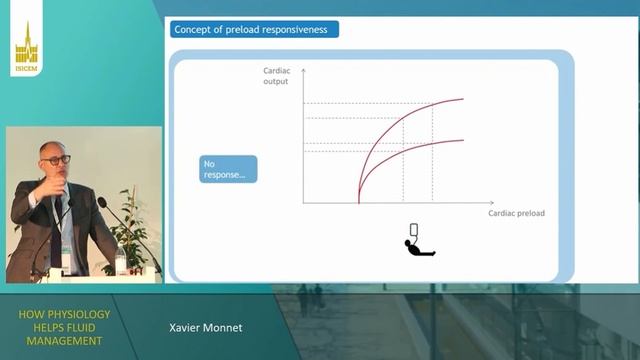 ISICEM

Concept of preload responsiveness

Cardiac output

No response...

Cardiac preload

HOW PHYSIOLOGY HELPS FLUID MANAGEMENT

Xavier Monnet